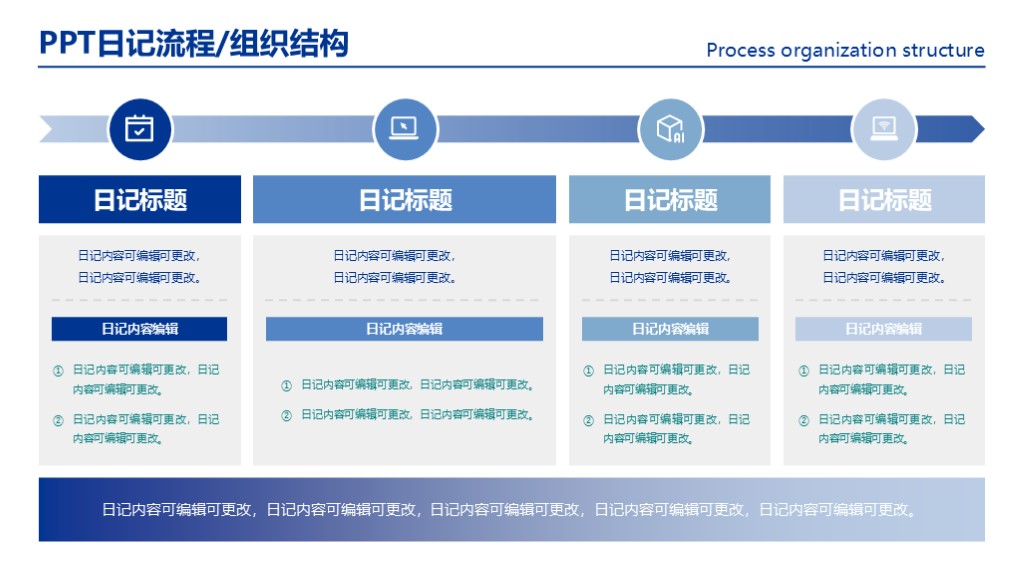 PPT日记流程/组织结构

Process organization structure

日记标题

日记内容可编辑可更改，
日记内容可编辑可更改。

日记内容编辑

① 日记内容可编辑可更改，日记内容可编辑可更改。

② 日记内容可编辑可更改，日记内容可编辑可更改。

日记标题

日记内容可编辑可更改，
日记内容可编辑可更改。

日记内容编辑

① 日记内容可编辑可更改，日记内容可编辑可更改。

② 日记内容可编辑可更改，日记内容可编辑可更改。

日记标题

日记内容可编辑可更改，
日记内容可编辑可更改。

日记内容编辑

① 日记内容可编辑可更改，日记内容可编辑可更改。

② 日记内容可编辑可更改，日记内容可编辑可更改。

日记标题

日记内容可编辑可更改，
日记内容可编辑可更改。

日记内容编辑

① 日记内容可编辑可更改，日记内容可编辑可更改。

② 日记内容可编辑可更改，日记内容可编辑可更改。

日记内容可编辑可更改，日记内容可编辑可更改，日记内容可编辑可更改，日记内容可编辑可更改，日记内容可编辑可更改。